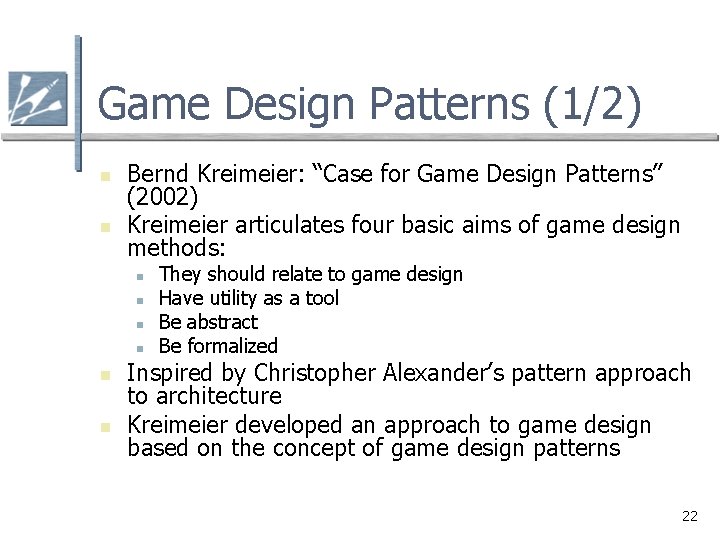 Game Design Patterns (1/2)

- Bernd Kreimeier: “Case for Game Design Patterns” (2002)
- Kreimeier articulates four basic aims of game design methods:
  - They should relate to game design
  - Have utility as a tool
  - Be abstract
  - Be formalized
- Inspired by Christopher Alexander’s pattern approach to architecture
- Kreimeier developed an approach to game design based on the concept of game design patterns

22